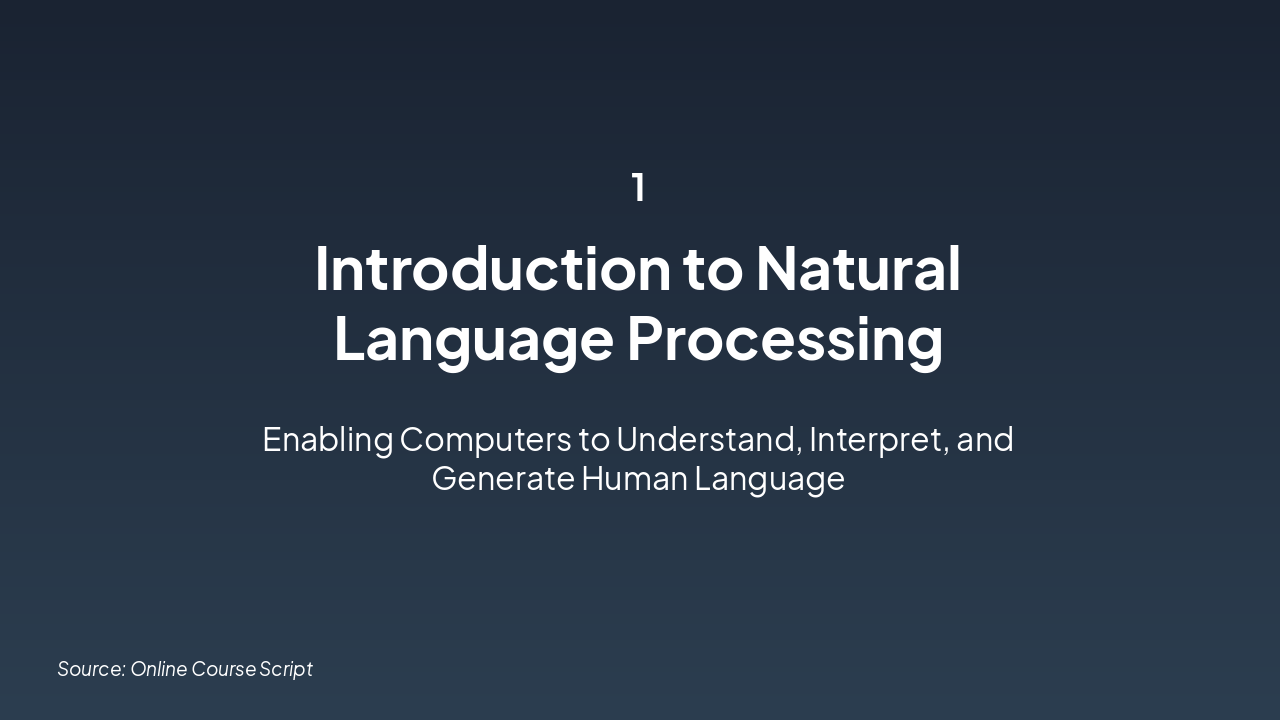 1

Introduction to Natural Language Processing

Enabling Computers to Understand, Interpret, and Generate Human Language

Source: Online Course Script